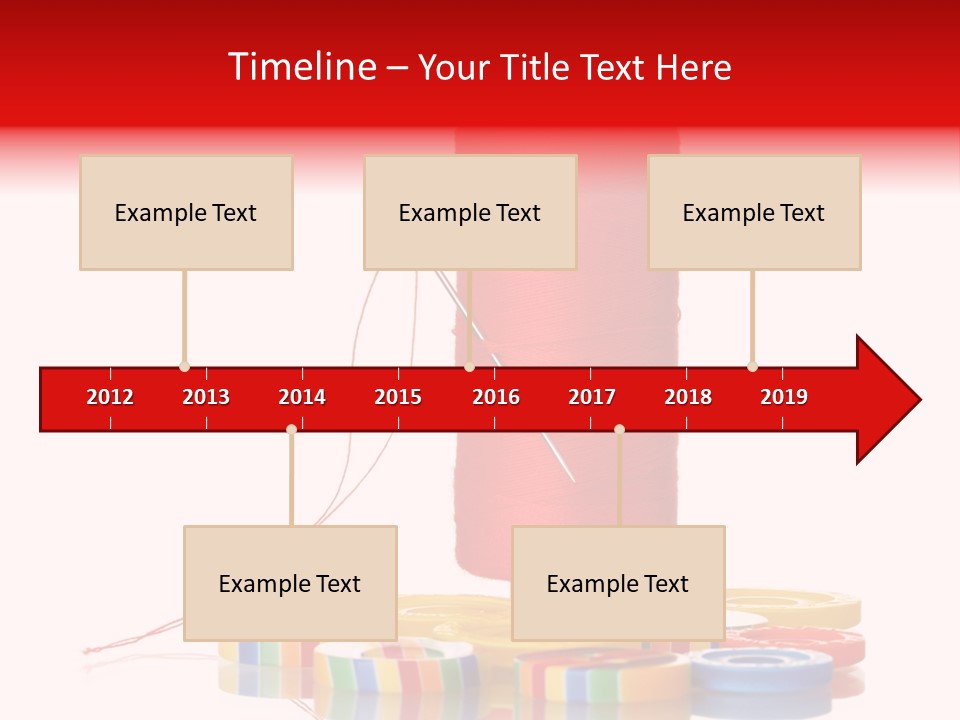 Timeline – Your Title Text Here

Example Text

Example Text

Example Text

2012 2013 2014 2015 2016 2017 2018 2019

Example Text

Example Text